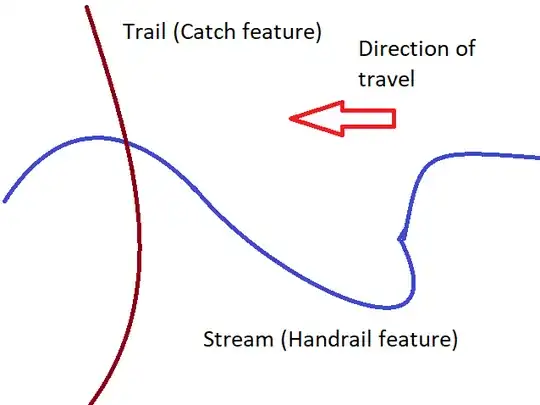 Trail (Catch feature)

Direction of travel

Stream (Handrail feature)